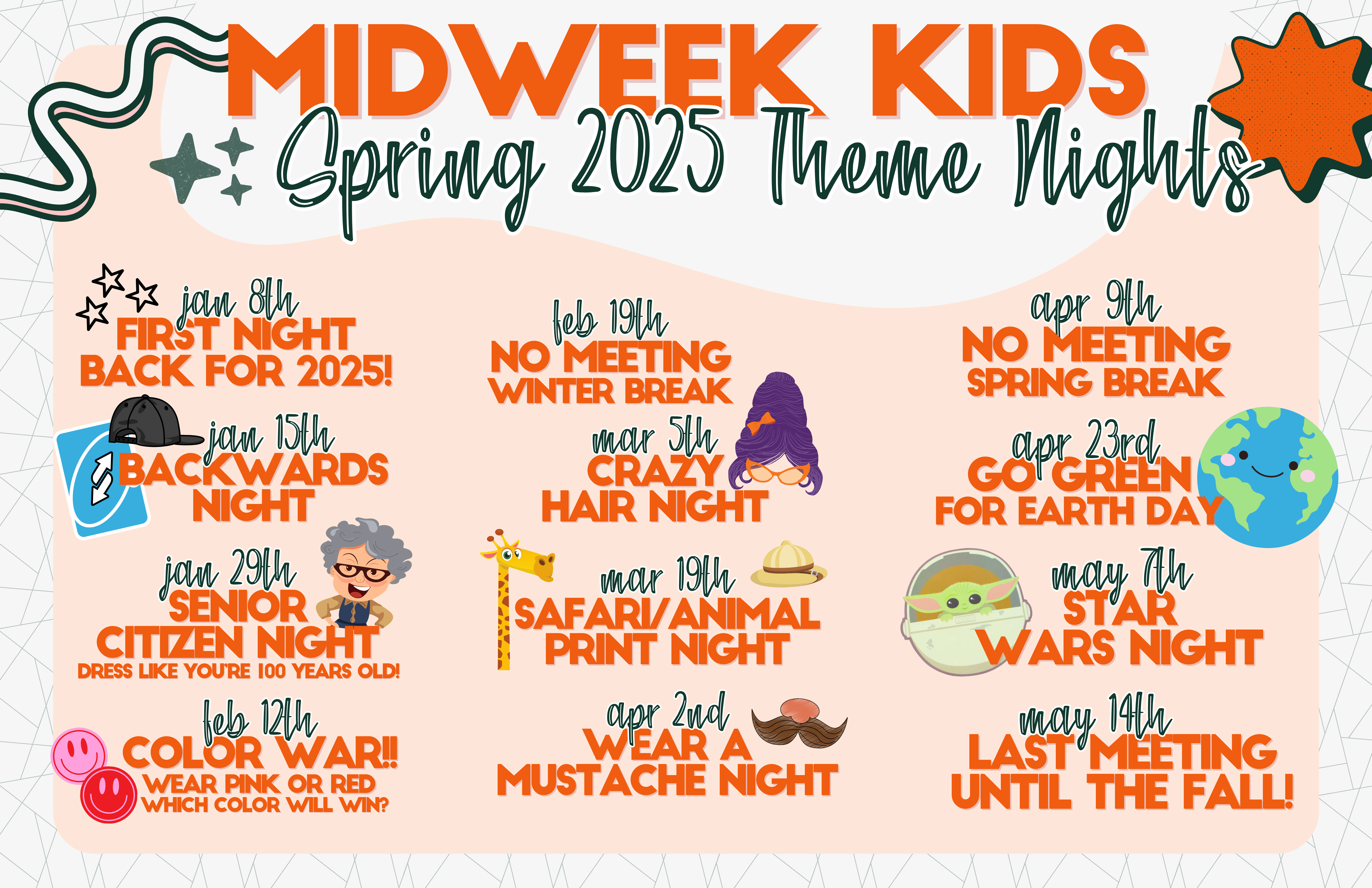 MIDWEEK KIDS
Spring 2025 Theme Nights

jan 8th
FIRST NIGHT
BACK FOR 2025!

jan 15th
BACKWARDS NIGHT

jan 29th
SENIOR CITIZEN NIGHT
DRESS LIKE YOU'RE 100 YEARS OLD!

feb 12th
COLOR WAR!!
WEAR PINK OR RED
WHICH COLOR WILL WIN?

feb 19th
NO MEETING
WINTER BREAK

mar 5th
CRAZY HAIR NIGHT

mar 19th
SAFARI/ANIMAL PRINT NIGHT

apr 2nd
WEAR A MUSTACHE NIGHT

apr 9th
NO MEETING
SPRING BREAK

apr 23rd
GO GREEN
FOR EARTH DAY

may 7th
STAR WARS NIGHT

may 14th
LAST MEETING
UNTIL THE FALL!